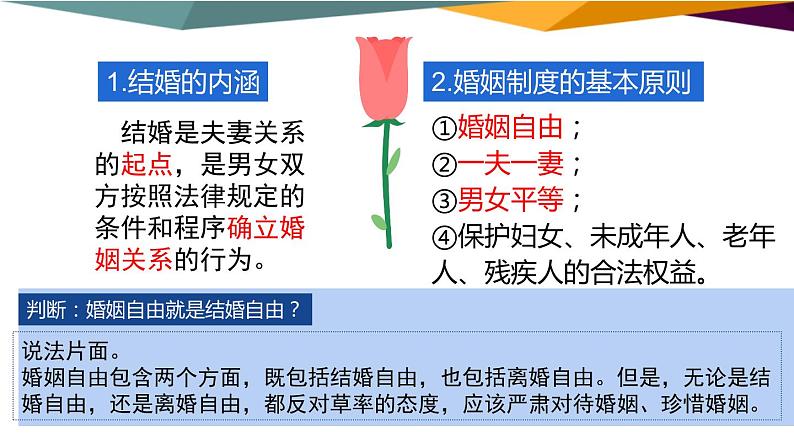 1.结婚的内涵

结婚是夫妻关系的起点，是男女双方按照法律规定的条件和程序确立婚姻关系的行为。

2.婚姻制度的基本原则

①婚姻自由；
②一夫一妻；
③男女平等；
④保护妇女、未成年人、老年人、残疾人的合法权益。

判断：婚姻自由就是结婚自由？

说法片面。
婚姻自由包含两个方面，既包括结婚自由，也包括离婚自由。但是，无论是结婚自由，还是离婚自由，都反对草率的态度，应该严肃对待婚姻、珍惜婚姻。